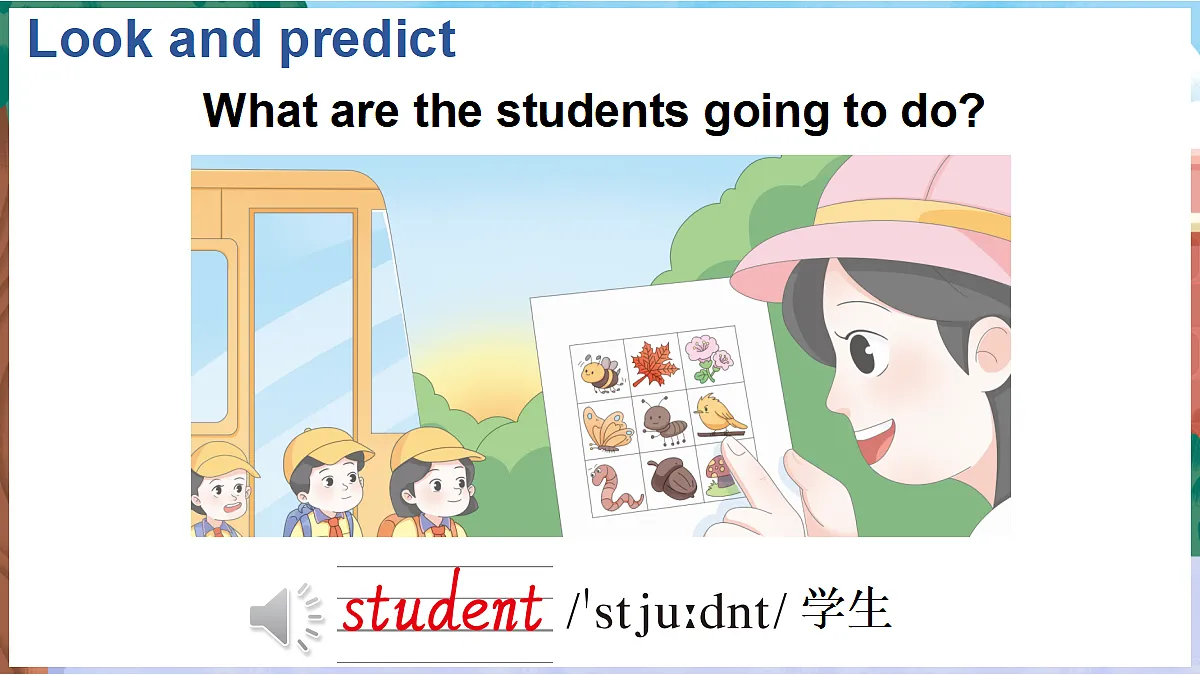 Look and predict

What are the students going to do?

student /ˈstjuːdnt/ 学生